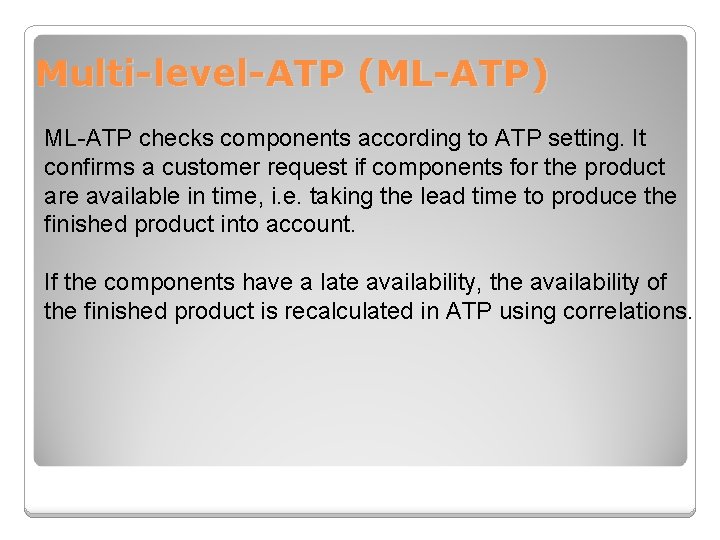 Multi-level-ATP (ML-ATP)

ML-ATP checks components according to ATP setting. It confirms a customer request if components for the product are available in time, i.e. taking the lead time to produce the finished product into account.

If the components have a late availability, the availability of the finished product is recalculated in ATP using correlations.